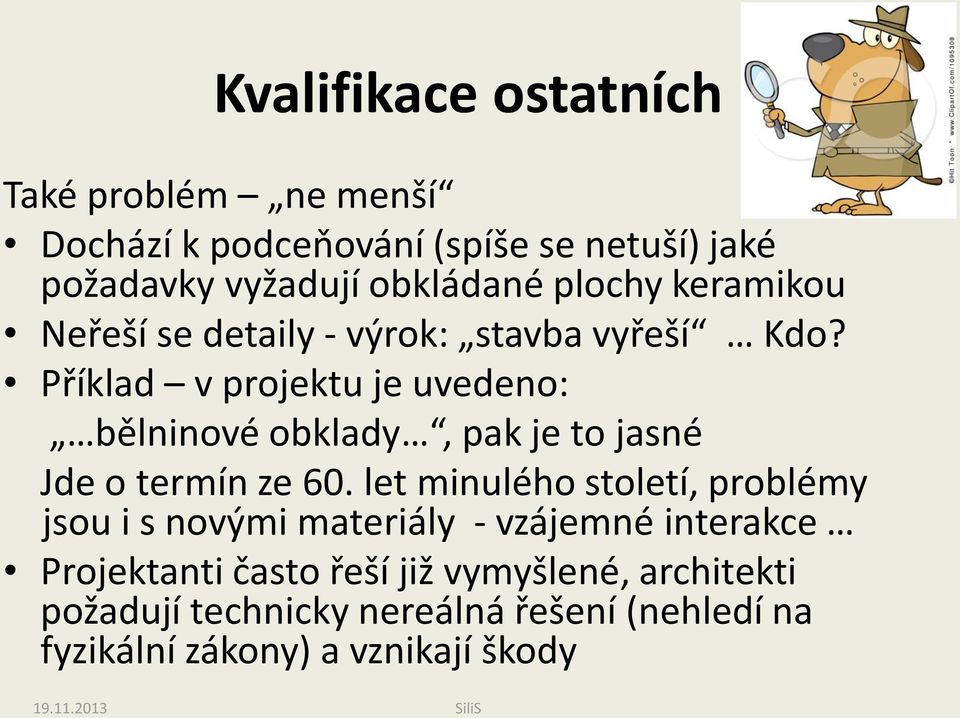 Kvalifikace ostatních

©Hit Toon • www.ClipartOf.com/1095308

Také problém – „ne menší“

• Dochází k podceňování (spíše se netuší) jaké požadavky vyžadují obkládané plochy keramikou
• Neřeší se detaily - výrok: „stavba vyřeší“ … Kdo?
• Příklad – v projektu je uvedeno:
„…bělninové obklady…“, pak je to jasné
Jde o termín ze 60. let minulého století, problémy jsou i s novými materiály - vzájemné interakce …
• Projektanti často řeší již vymyšlené, architekti požadují technicky nereálná řešení (nehledí na fyzikální zákony) a vznikají škody

19.11.2013

SiliS